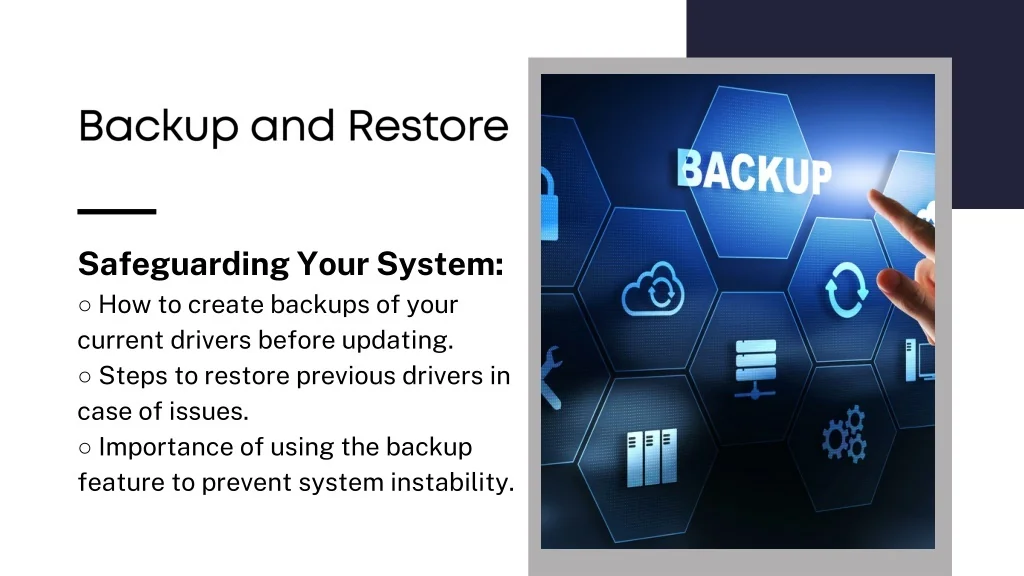 Backup and Restore

Safeguarding Your System:
○ How to create backups of your current drivers before updating.
○ Steps to restore previous drivers in case of issues.
○ Importance of using the backup feature to prevent system instability.

BACKUP